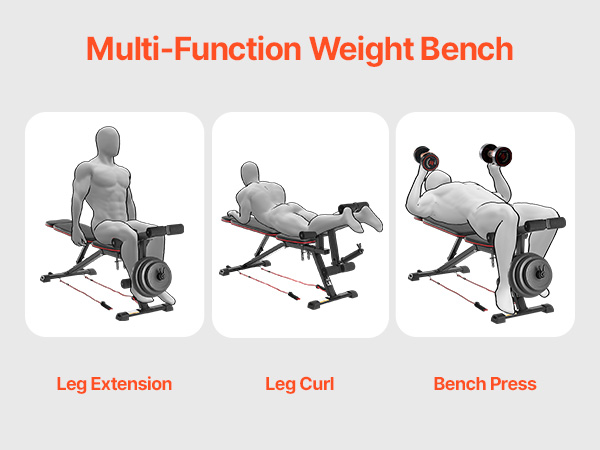 Multi-Function Weight Bench

Leg Extension

Leg Curl

Bench Press